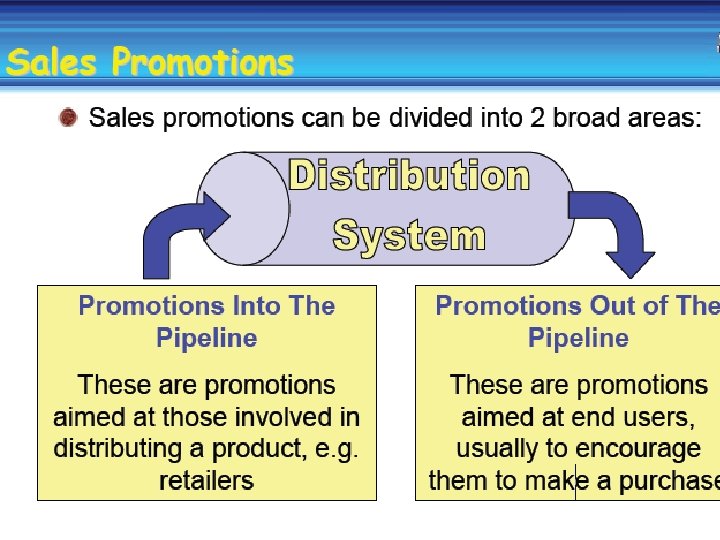 Sales Promotions

Sales promotions can be divided into 2 broad areas:

Distribution System

Promotions Into The Pipeline

These are promotions aimed at those involved in distributing a product, e.g. retailers

Promotions Out of The Pipeline

These are promotions aimed at end users, usually to encourage them to make a purchase